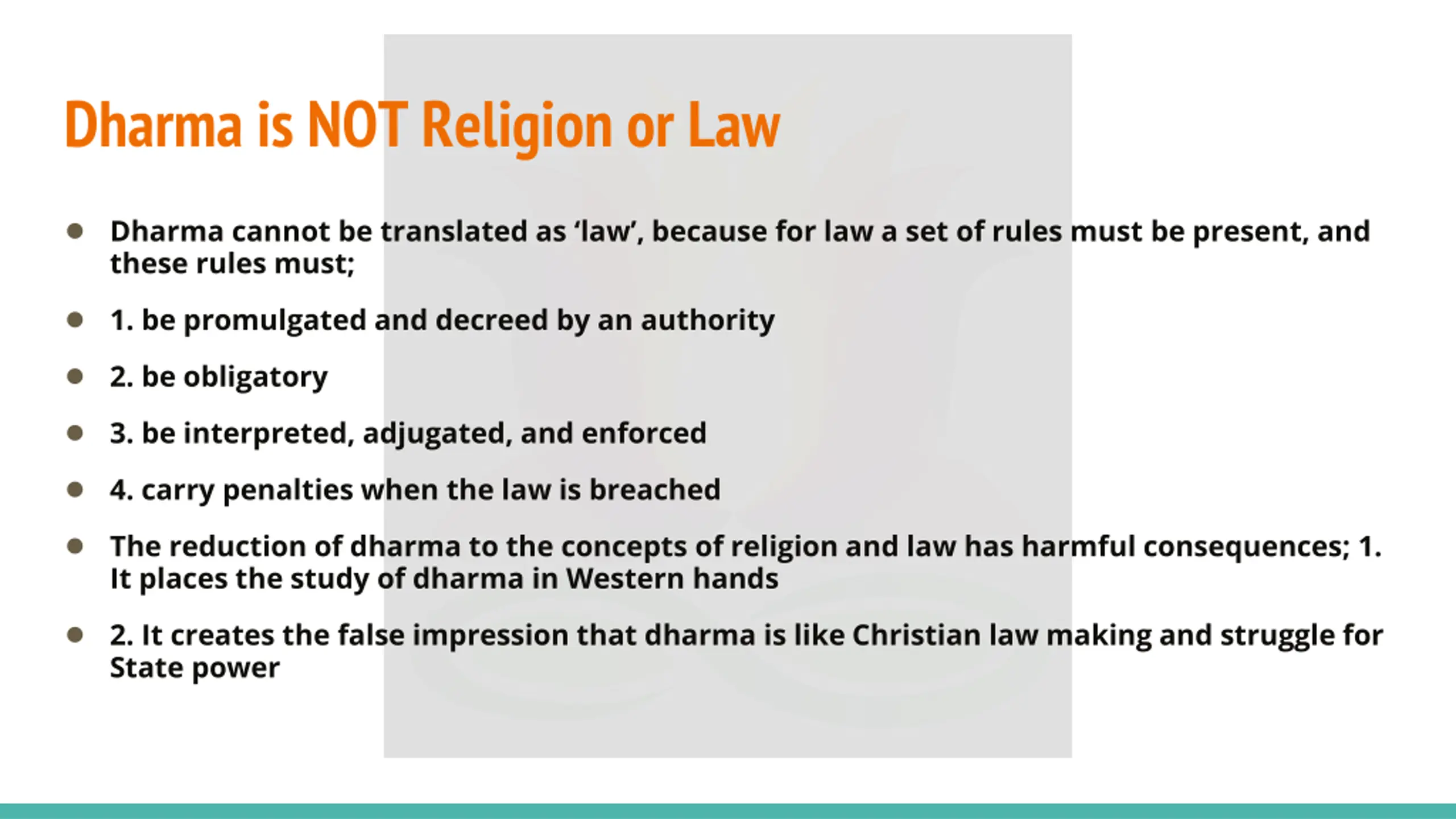 Dharma is NOT Religion or Law

- Dharma cannot be translated as ‘law’, because for law a set of rules must be present, and these rules must;
- 1. be promulgated and decreed by an authority
- 2. be obligatory
- 3. be interpreted, adjugated, and enforced
- 4. carry penalties when the law is breached
- The reduction of dharma to the concepts of religion and law has harmful consequences; 1. It places the study of dharma in Western hands
- 2. It creates the false impression that dharma is like Christian law making and struggle for State power